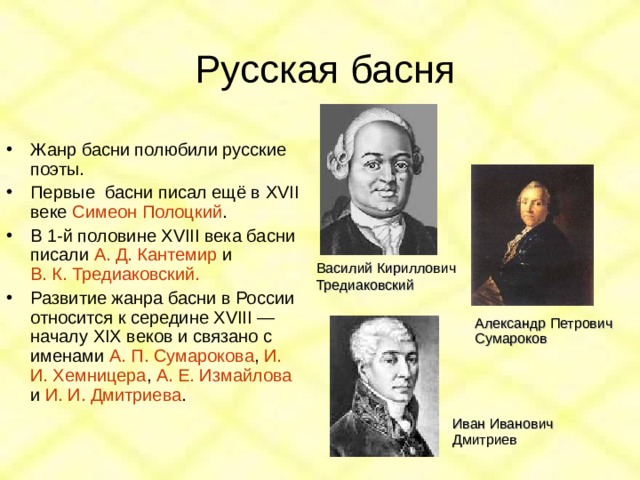 Русская басня

• Жанр басни полюбили русские поэты.
• Первые басни писал ещё в XVII веке Симеон Полоцкий.
• В 1-й половине XVIII века басни писали А. Д. Кантемир и В. К. Тредиаковский.
• Развитие жанра басни в России относится к середине XVIII — началу XIX веков и связано с именами А. П. Сумарокова, И. И. Хемницера, А. Е. Измайлова и И. И. Дмитриева.

Василий Кириллович Тредиаковский

Александр Петрович Сумароков

Иван Иванович Дмитриев